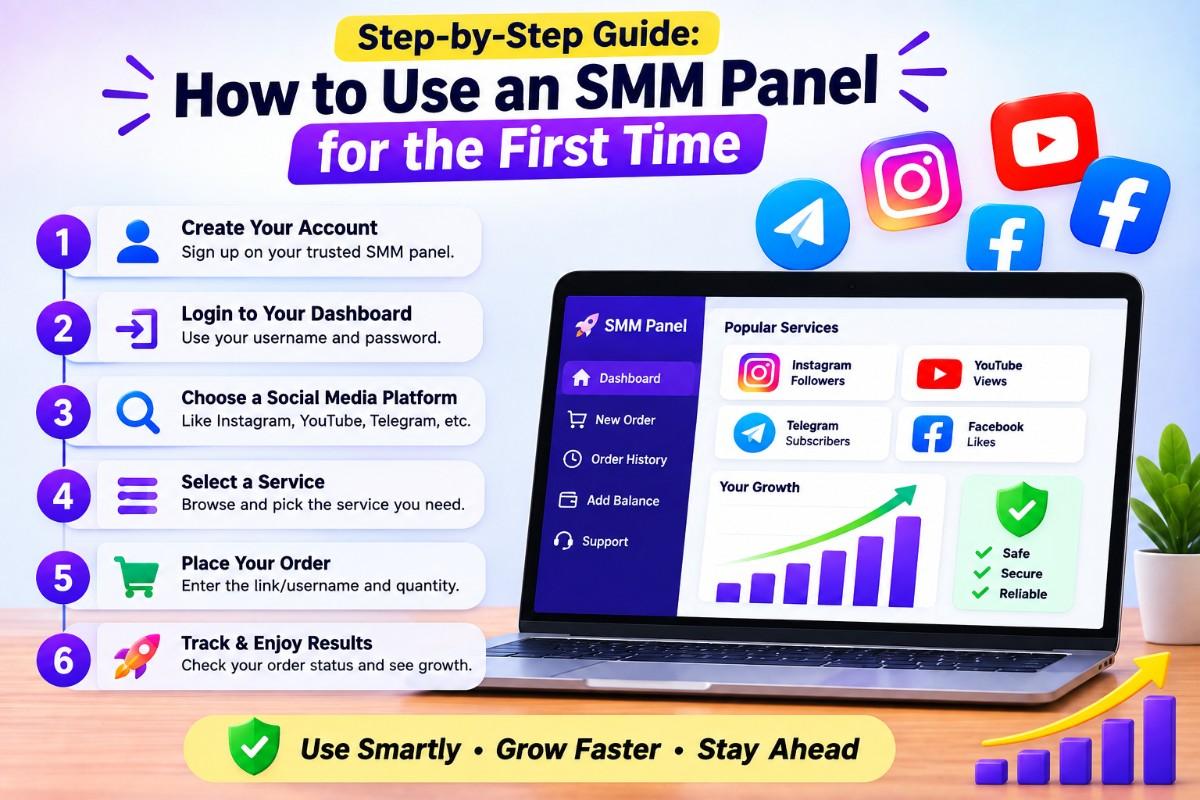 Step-by-Step Guide:
How to Use an SMM Panel
for the First Time

1 Create Your Account
Sign up on your trusted SMM panel.

2 Login to Your Dashboard
Use your username and password.

3 Choose a Social Media Platform
Like Instagram, YouTube, Telegram, etc.

4 Select a Service
Browse and pick the service you need.

5 Place Your Order
Enter the link/username and quantity.

6 Track & Enjoy Results
Check your order status and see growth.

SMM Panel
Dashboard
New Order
Order History
Add Balance
Support

Popular Services
Instagram Followers
YouTube Views
Telegram Subscribers
Facebook Likes

Your Growth

Safe
Secure
Reliable

Use Smartly • Grow Faster • Stay Ahead